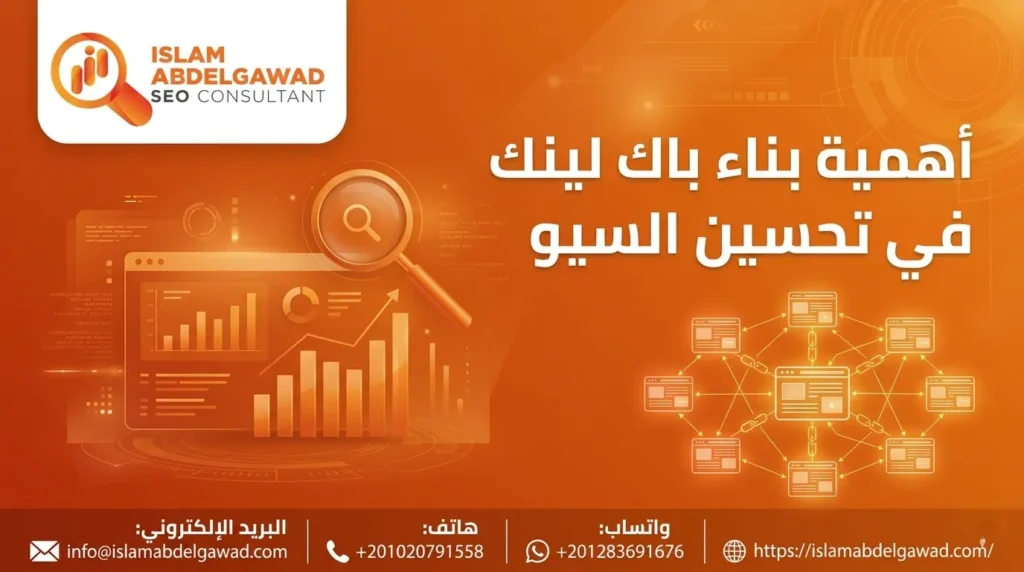 ISLAM ABDELGAWAD SEO CONSULTANT

أهمية بناء باك لينك في تحسين السيو

البريد الإلكتروني: info@islamabdelgawad.com

هاتف: +201020791558

واتساب: +201283691676

https://islamabdelgawad.com/